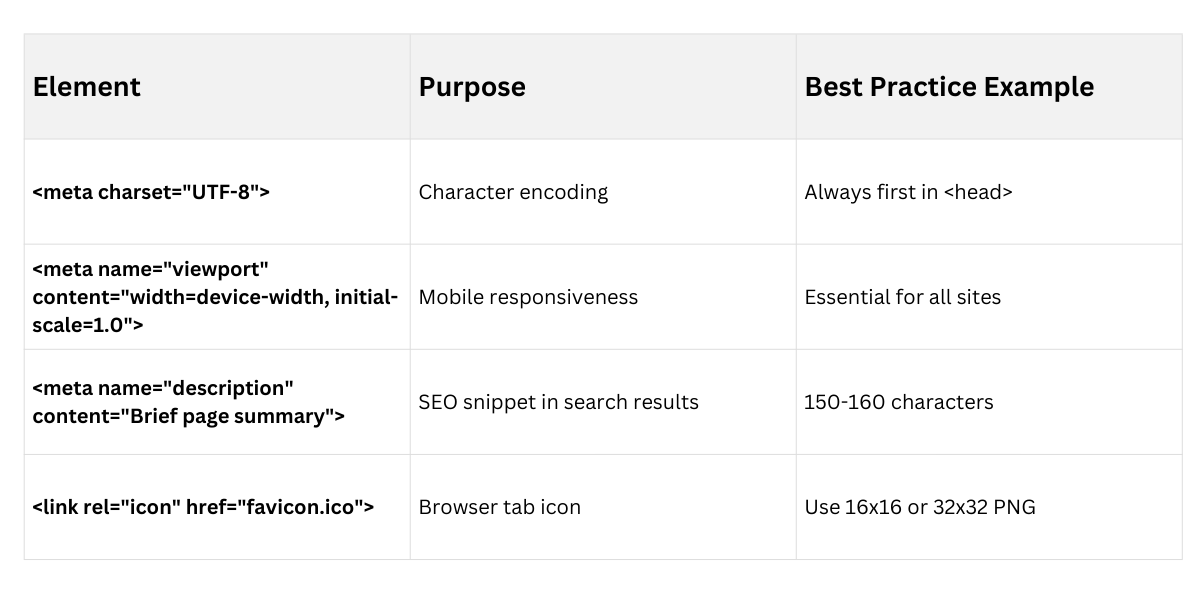 | Element | Purpose | Best Practice Example |
|---|---|---|
| <meta charset="UTF-8"> | Character encoding | Always first in <head> |
| <meta name="viewport" content="width=device-width, initial-scale=1.0"> | Mobile responsiveness | Essential for all sites |
| <meta name="description" content="Brief page summary"> | SEO snippet in search results | 150-160 characters |
| <link rel="icon" href="favicon.ico"> | Browser tab icon | Use 16x16 or 32x32 PNG |